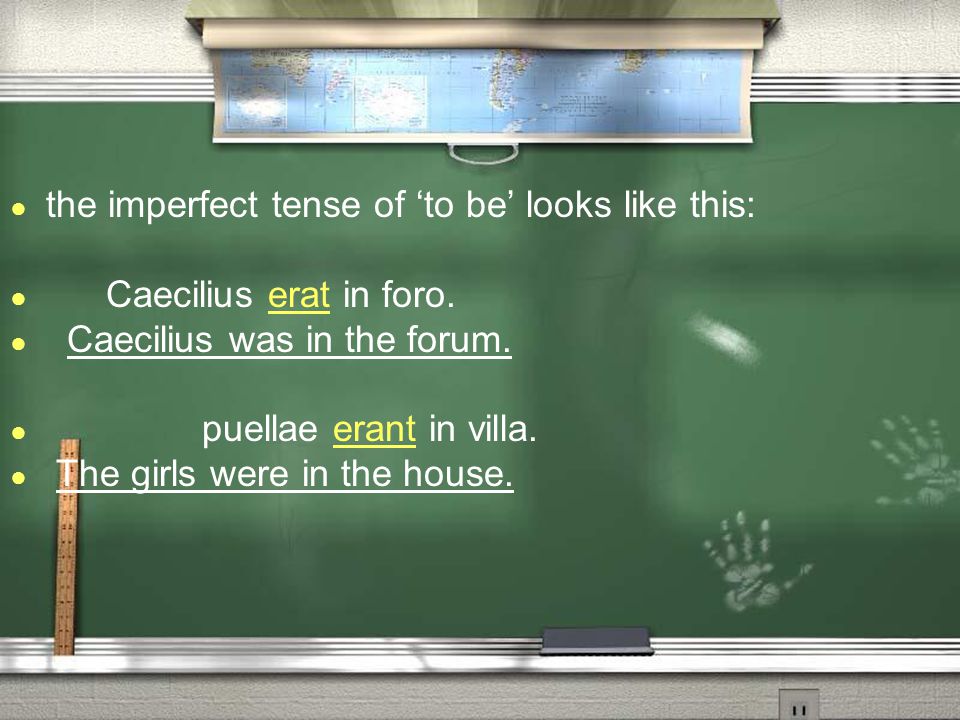 - the imperfect tense of ‘to be’ looks like this:

- Caecilius erat in foro.
- Caecilius was in the forum.

- puellae erant in villa.
- The girls were in the house.